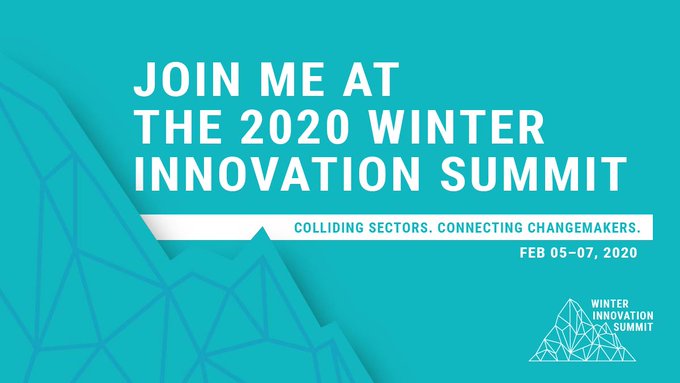 JOIN ME AT
THE 2020 WINTER
INNOVATION SUMMIT

COLLIDING SECTORS. CONNECTING CHANGEMAKERS.

FEB 05–07, 2020

WINTER
INNOVATION
SUMMIT